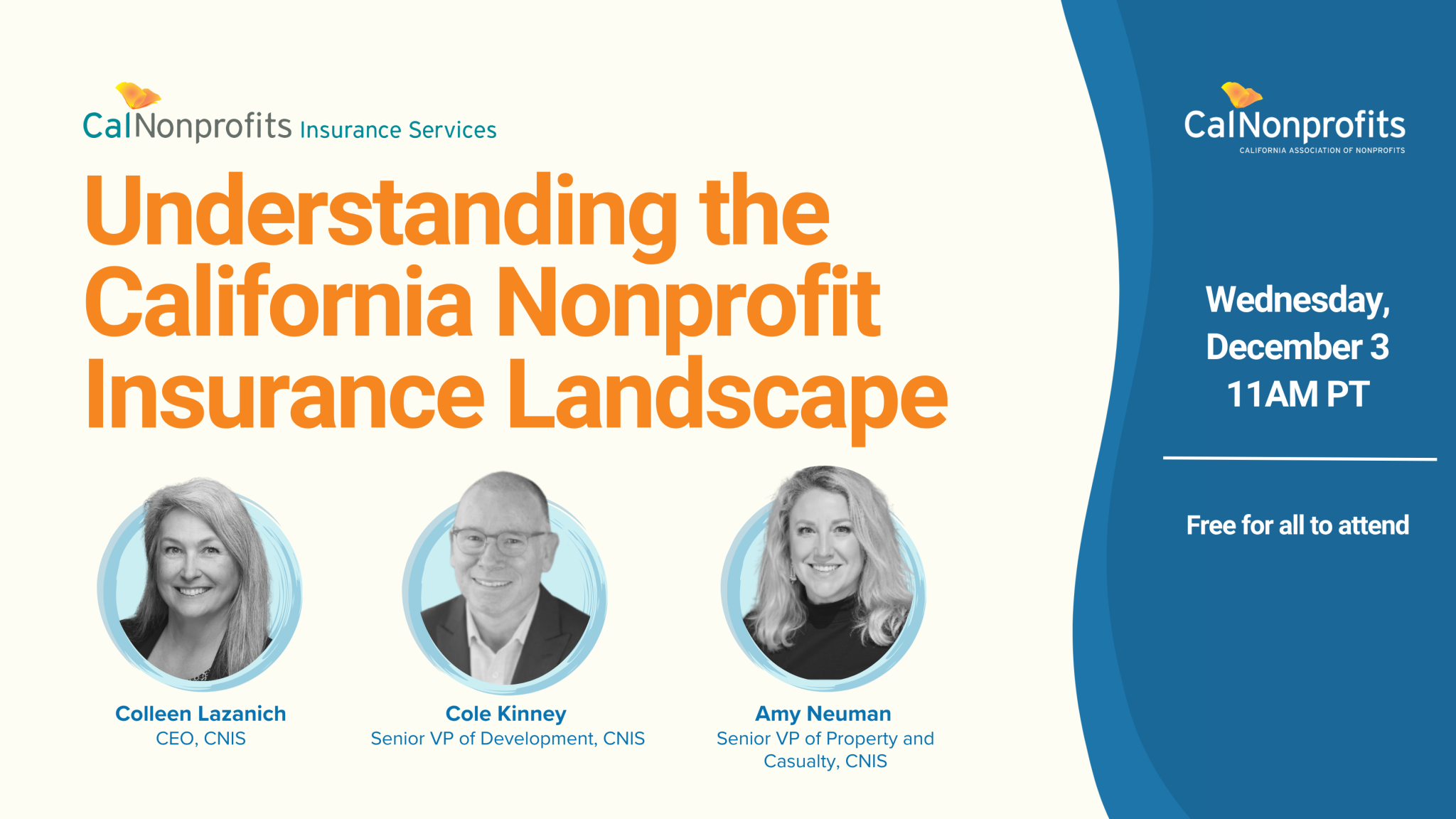 CalNonprofits Insurance Services

Understanding the California Nonprofit Insurance Landscape

Colleen Lazanich
CEO, CNIS

Cole Kinney
Senior VP of Development, CNIS

Amy Neuman
Senior VP of Property and Casualty, CNIS

CalNonprofits
CALIFORNIA ASSOCIATION OF NONPROFITS

Wednesday, December 3
11AM PT

Free for all to attend